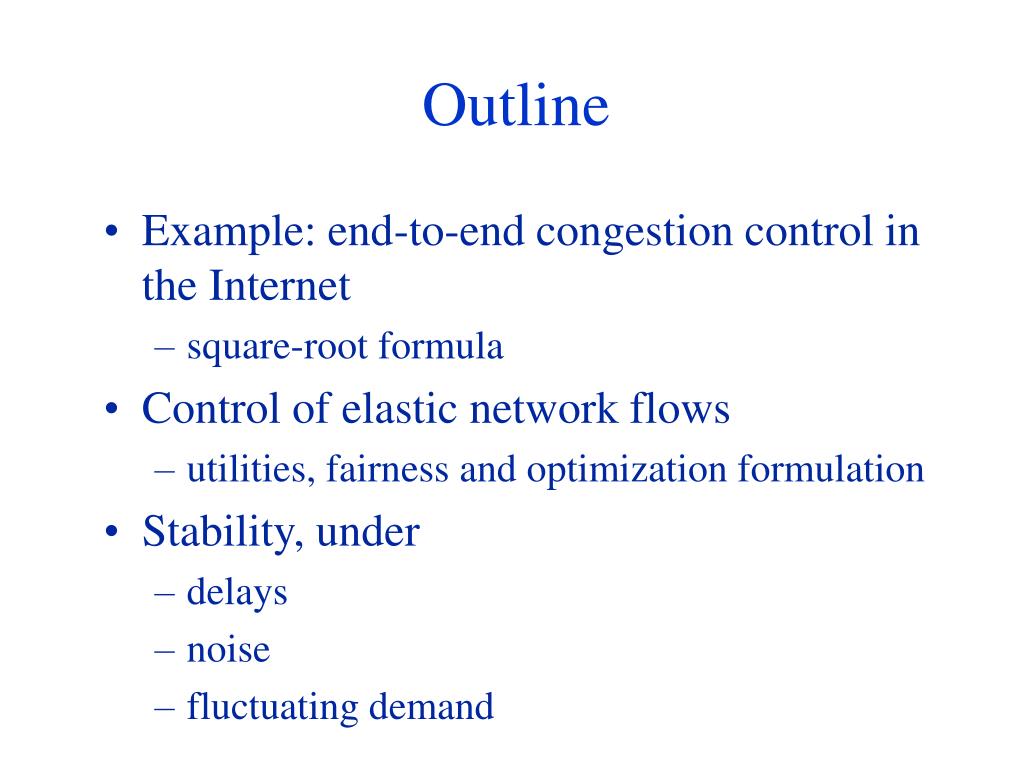 Outline

• Example: end-to-end congestion control in the Internet
– square-root formula
• Control of elastic network flows
– utilities, fairness and optimization formulation
• Stability, under
– delays
– noise
– fluctuating demand